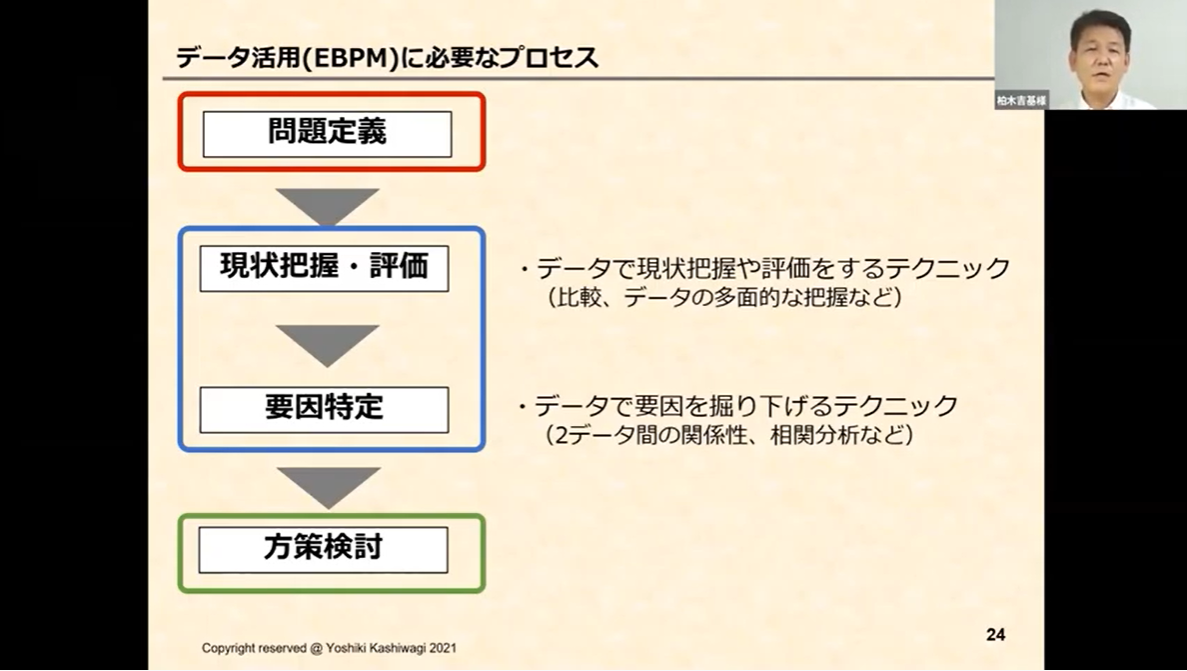 データ活用(EBPM)に必要なプロセス

柏木吉基様

問題定義

現状把握・評価

・データで現状把握や評価をするテクニック
（比較、データの多面的な把握など）

要因特定

・データで要因を掘り下げるテクニック
（2データ間の関係性、相関分析など）

方策検討

Copyright reserved @ Yoshiki Kashiwagi 2021

24